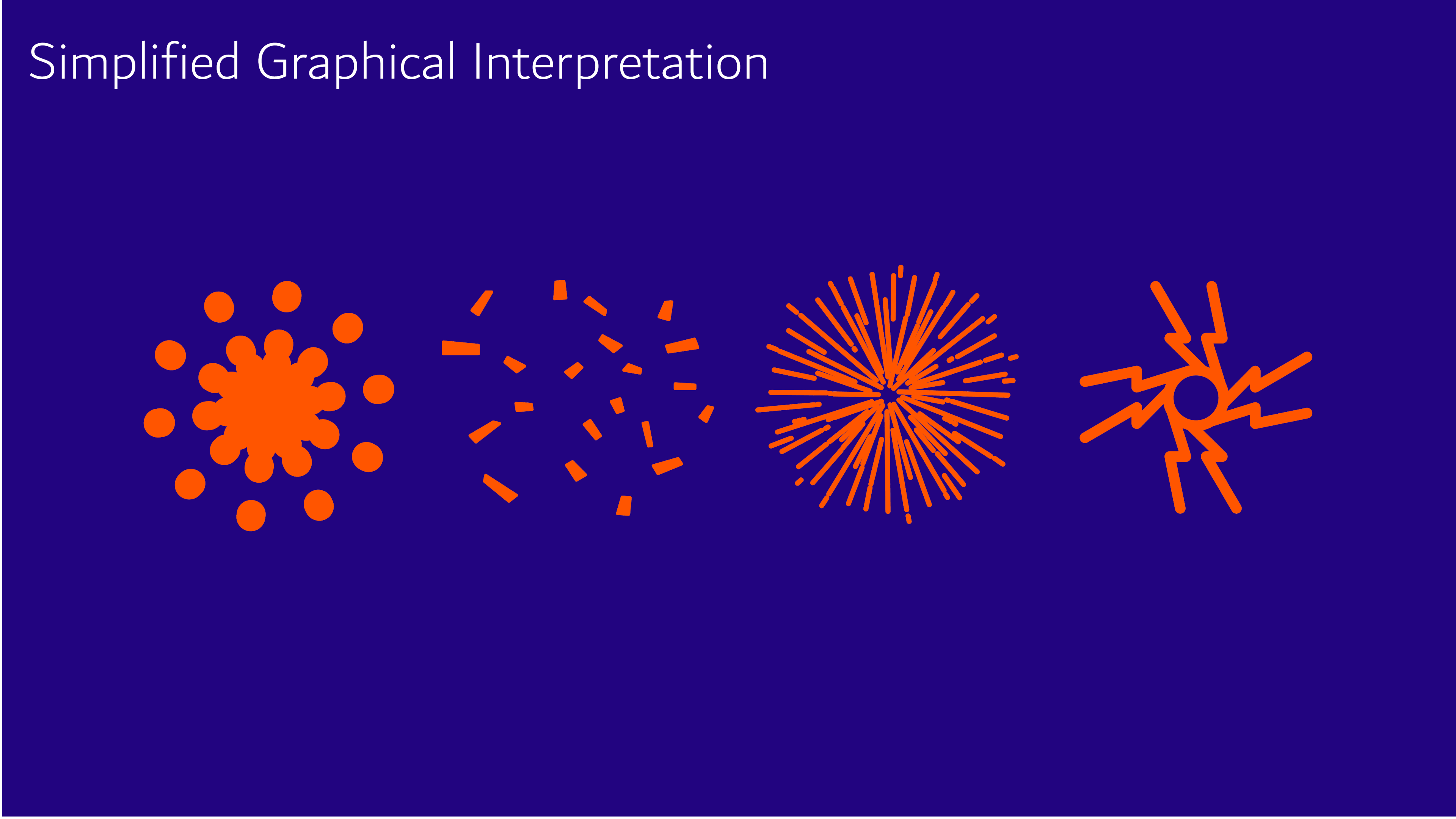 Simplified Graphical Interpretation